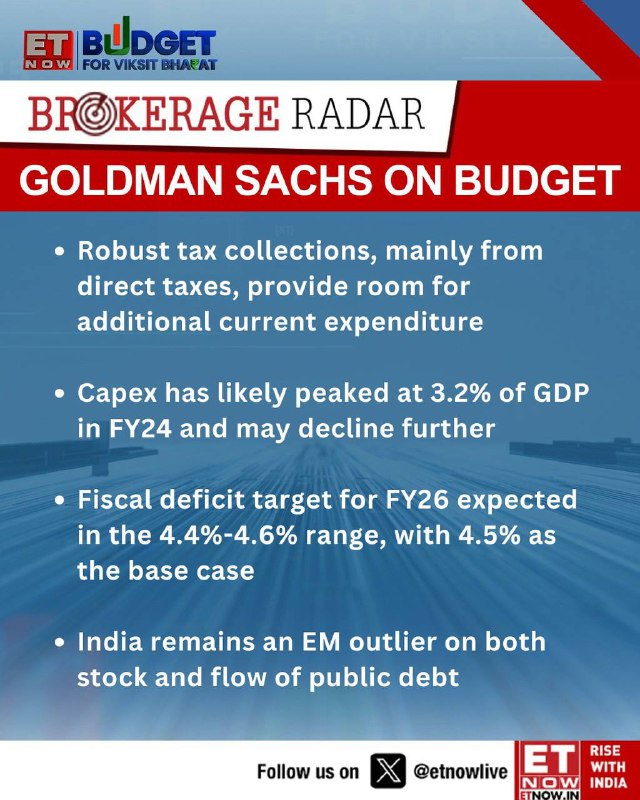 ET NOW BUDGET FOR VIKSIT BHARAT

BROKERAGE RADAR

GOLDMAN SACHS ON BUDGET

• Robust tax collections, mainly from direct taxes, provide room for additional current expenditure

• Capex has likely peaked at 3.2% of GDP in FY24 and may decline further

• Fiscal deficit target for FY26 expected in the 4.4%-4.6% range, with 4.5% as the base case

• India remains an EM outlier on both stock and flow of public debt

Follow us on @etnowlive

ET NOW ETNOW.IN RISE WITH INDIA